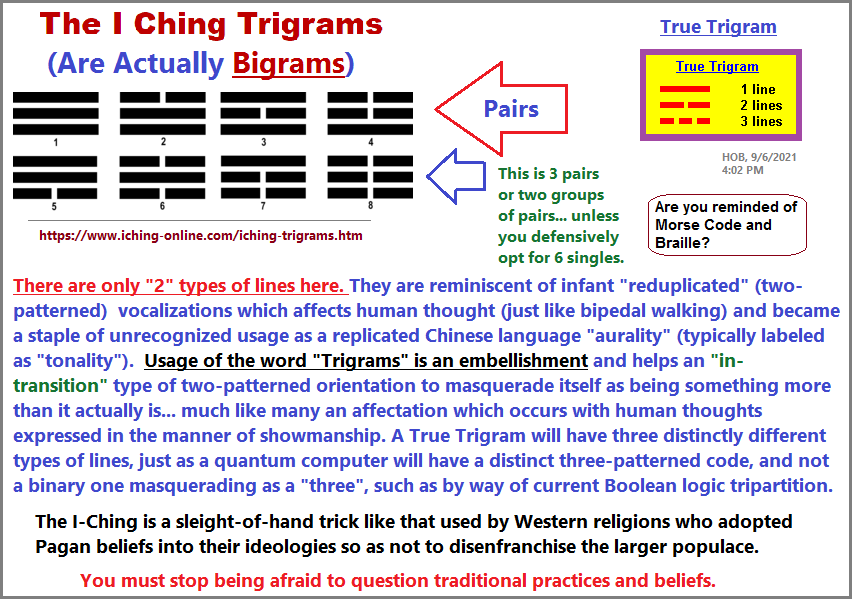 The I Ching Trigrams

(Are Actually Bigrams)

1 2 3 4

5 6 7 8

https://www.iching-online.com/iching-trigrams.htm

Pairs

This is 3 pairs or two groups of pairs... unless you defensively opt for 6 singles.

True Trigram

True Trigram
1 line
2 lines
3 lines

HOB, 9/6/2021
4:02 PM

Are you reminded of Morse Code and Braille?

There are only "2" types of lines here. They are reminiscent of infant "reduplicated" (two-patterned) vocalizations which affects human thought (just like bipedal walking) and became a staple of unrecognized usage as a replicated Chinese language "aurality" (typically labeled as "tonality"). Usage of the word "Trigrams" is an embellishment and helps an "in-transition" type of two-patterned orientation to masquerade itself as being something more than it actually is... much like many an affectation which occurs with human thoughts expressed in the manner of showmanship. A True Trigram will have three distinctly different types of lines, just as a quantum computer will have a distinct three-patterned code, and not a binary one masquerading as a "three", such as by way of current Boolean logic tripartition.

The I-Ching is a sleight-of-hand trick like that used by Western religions who adopted Pagan beliefs into their ideologies so as not to disenfranchise the larger populace.

You must stop being afraid to question traditional practices and beliefs.